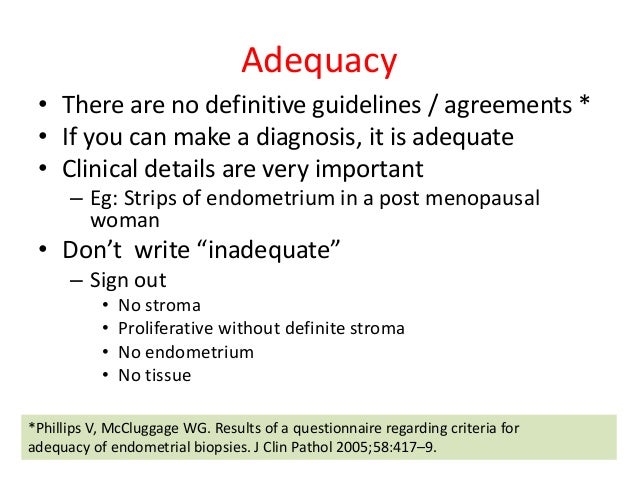 Adequacy

• There are no definitive guidelines / agreements *
• If you can make a diagnosis, it is adequate
• Clinical details are very important
  – Eg: Strips of endometrium in a post menopausal woman
• Don’t write “inadequate”
  – Sign out
    • No stroma
    • Proliferative without definite stroma
    • No endometrium
    • No tissue

*Phillips V, McCluggage WG. Results of a questionnaire regarding criteria for adequacy of endometrial biopsies. J Clin Pathol 2005;58:417–9.